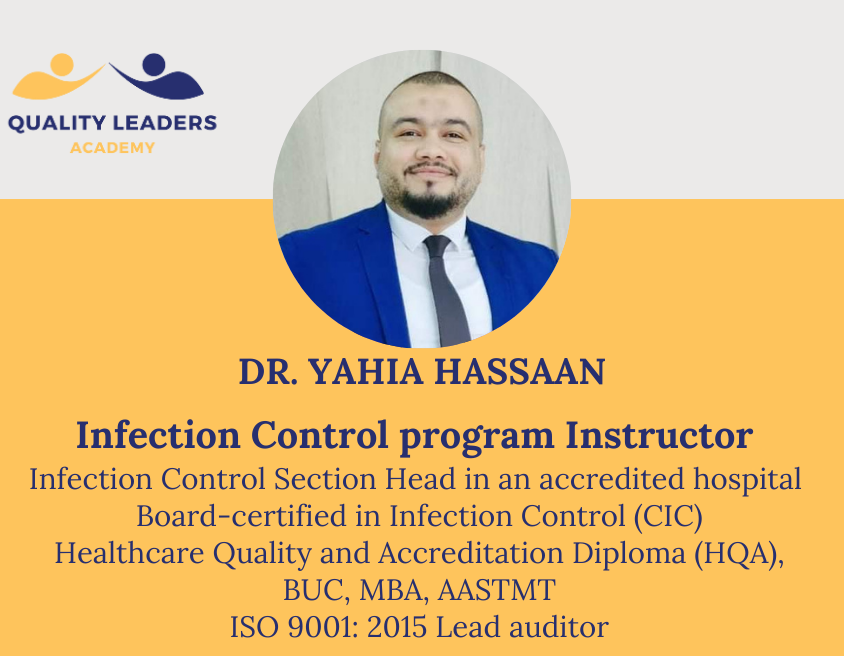 QUALITY LEADERS
ACADEMY

DR. YAHIA HASSAAN

Infection Control program Instructor

Infection Control Section Head in an accredited hospital
Board-certified in Infection Control (CIC)
Healthcare Quality and Accreditation Diploma (HQA), BUC, MBA, AASTMT
ISO 9001: 2015 Lead auditor